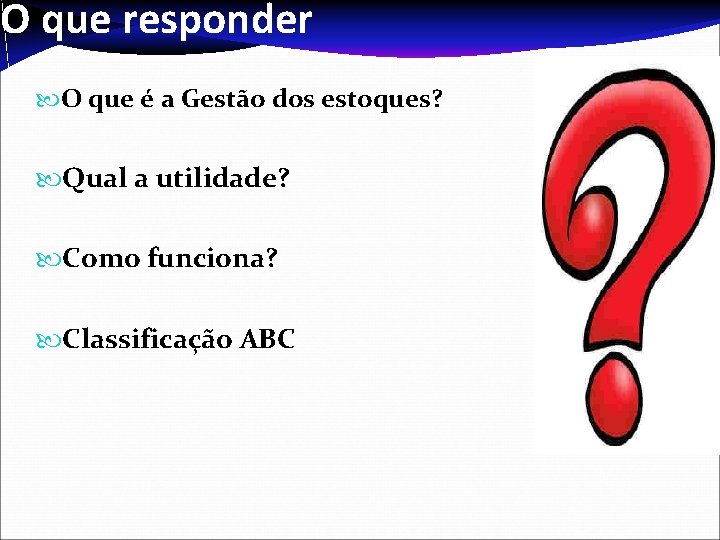 O que responder

O que é a Gestão dos estoques?

Qual a utilidade?

Como funciona?

Classificação ABC